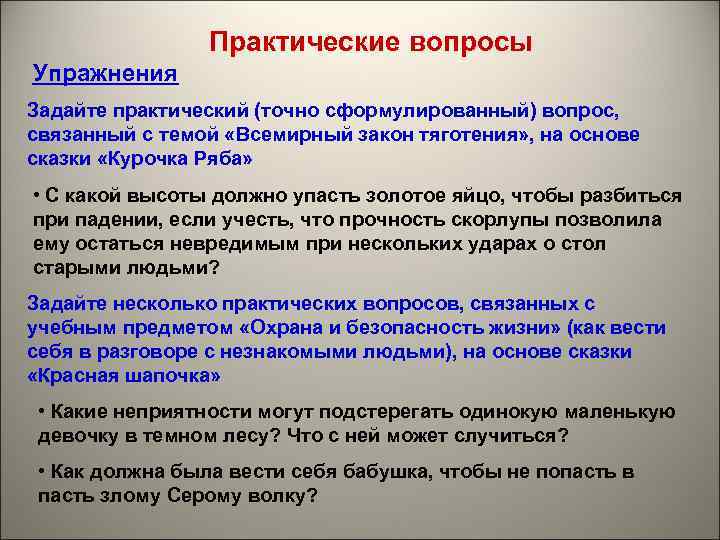 Практические вопросы

Упражнения

Задайте практический (точно сформулированный) вопрос, связанный с темой «Всемирный закон тяготения», на основе сказки «Курочка Ряба»

• С какой высоты должно упасть золотое яйцо, чтобы разбиться при падении, если учесть, что прочность скорлупы позволила ему остаться невредимым при нескольких ударах о стол старыми людьми?

Задайте несколько практических вопросов, связанных с учебным предметом «Охрана и безопасность жизни» (как вести себя в разговоре с незнакомыми людьми), на основе сказки «Красная шапочка»

• Какие неприятности могут подстерегать одинокую маленькую девочку в темном лесу? Что с ней может случиться?

• Как должна была вести себя бабушка, чтобы не попасть в пасть злому Серому волку?